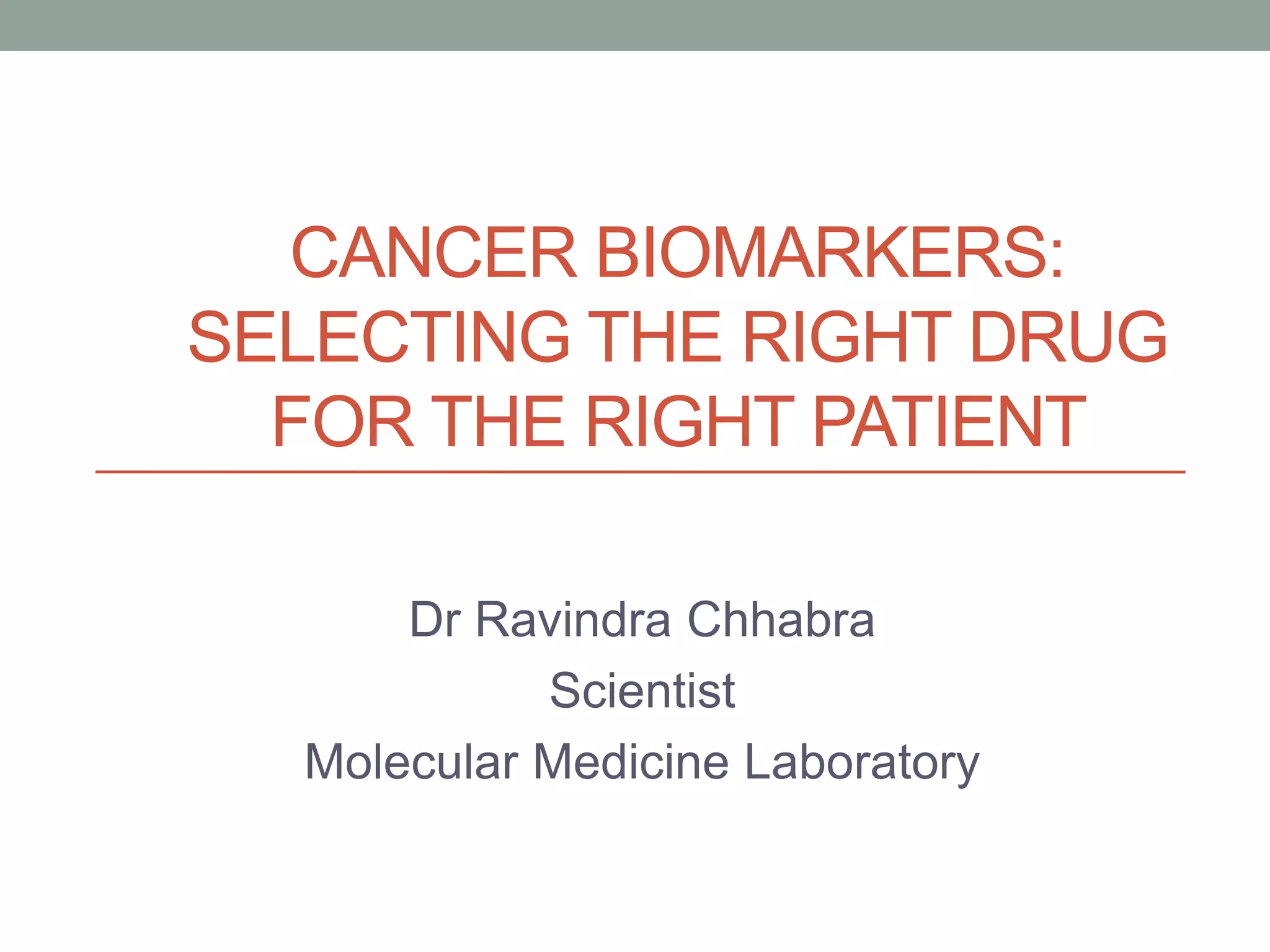 CANCER BIOMARKERS: SELECTING THE RIGHT DRUG FOR THE RIGHT PATIENT

Dr Ravindra Chhabra
Scientist
Molecular Medicine Laboratory